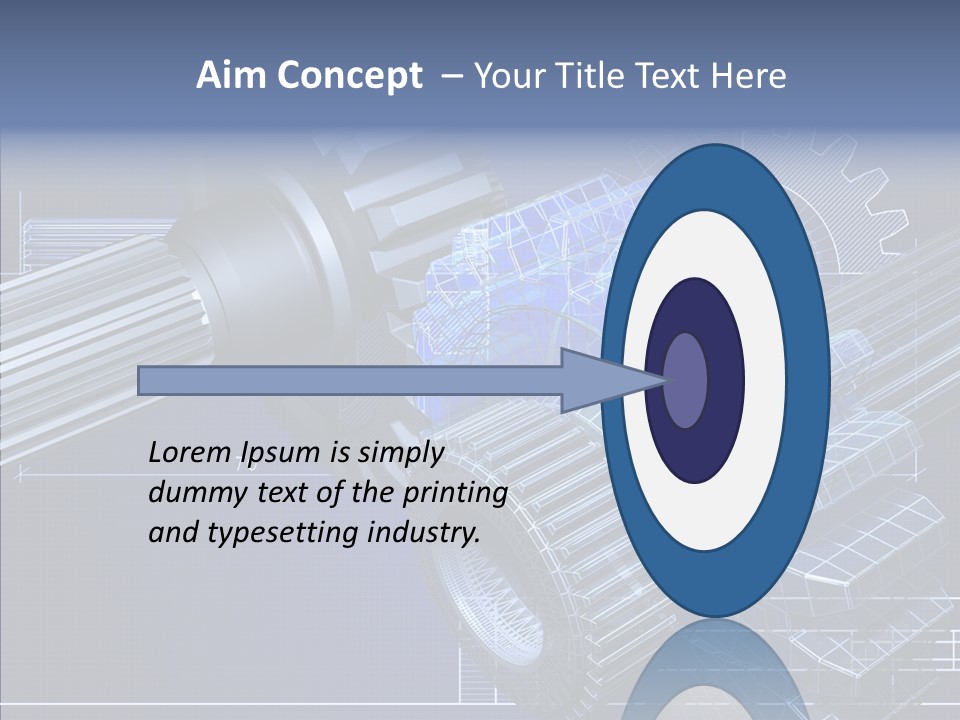 Aim Concept – Your Title Text Here

Lorem Ipsum is simply dummy text of the printing and typesetting industry.